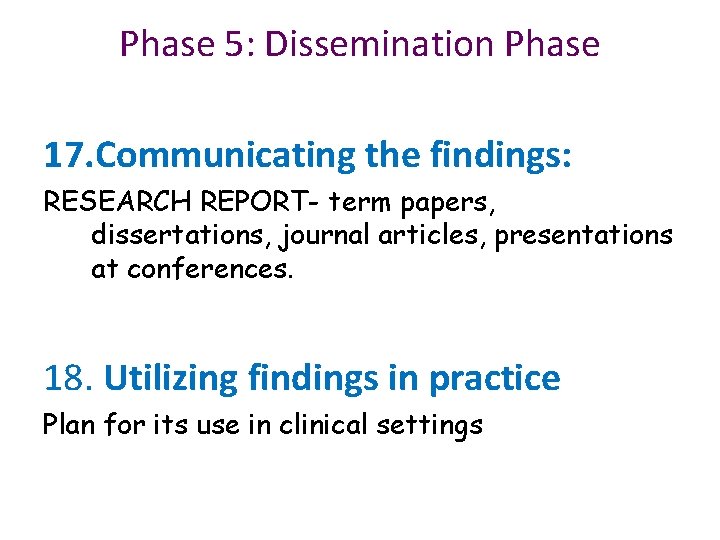 Phase 5: Dissemination Phase

17.Communicating the findings:

RESEARCH REPORT- term papers, dissertations, journal articles, presentations at conferences.

18. Utilizing findings in practice

Plan for its use in clinical settings